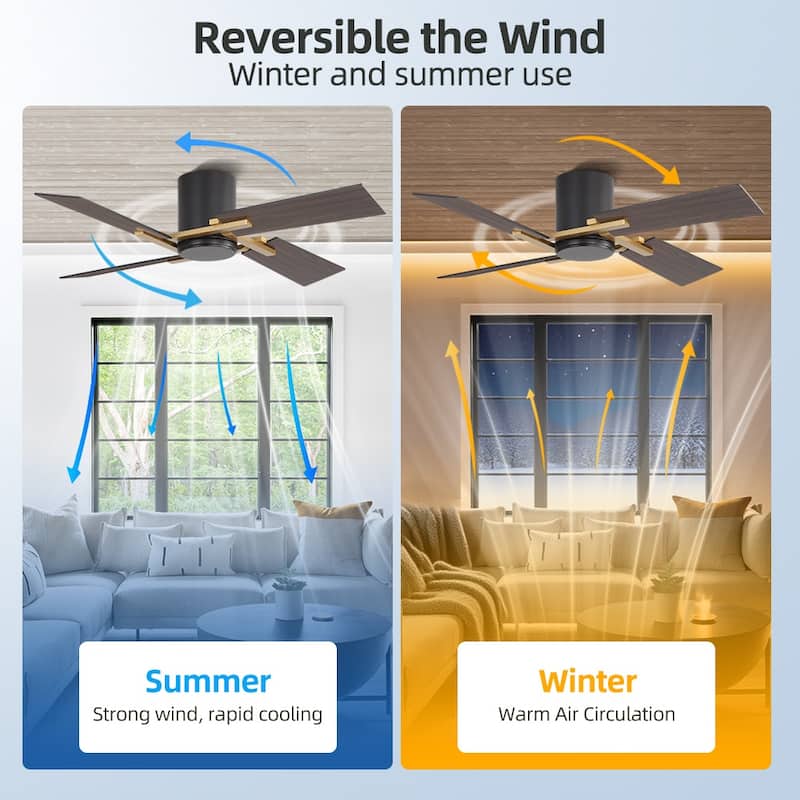 Reversible the Wind
Winter and summer use

Summer
Strong wind, rapid cooling

Winter
Warm Air Circulation